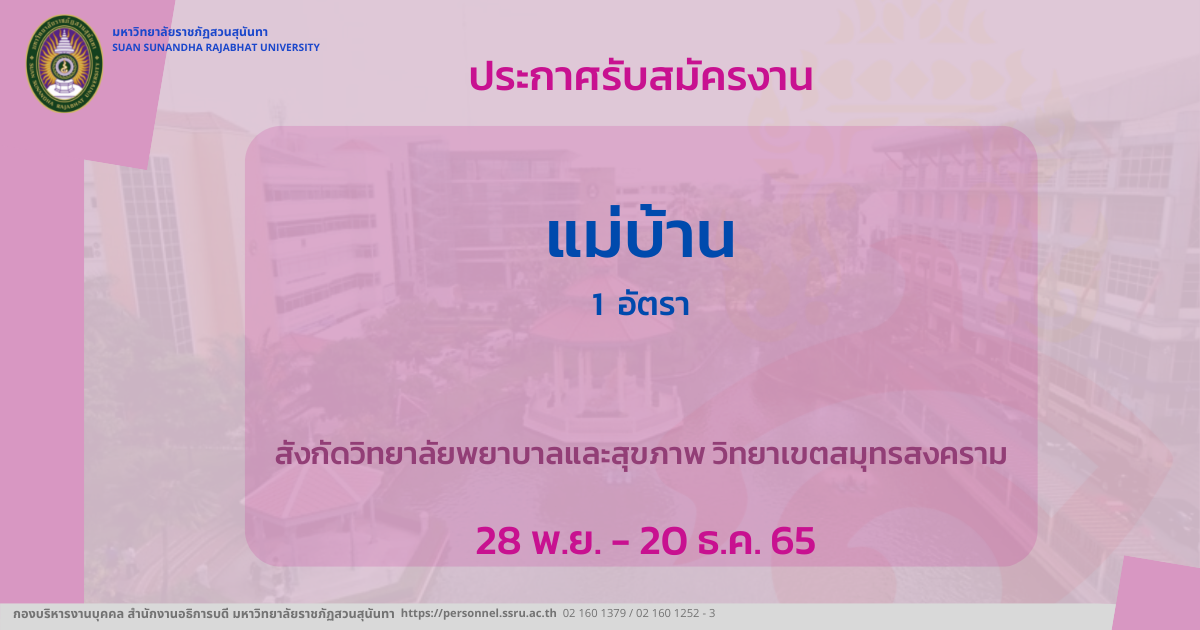 มหาวิทยาลัยราชภัฏสวนสุนันทา
SUAN SUNANDHA RAJABHAT UNIVERSITY

ประกาศรับสมัครงาน

แม่บ้าน

1 อัตรา

สังกัดวิทยาลัยพยาบาลและสุขภาพ วิทยาเขตสมุทรสงคราม

28 พ.ย. - 20 ธ.ค. 65

กองบริหารงานบุคคล สำนักงานอธิการบดี มหาวิทยาลัยราชภัฏสวนสุนันทา https://personnel.ssru.ac.th 02 160 1379 / 02 160 1252 - 3